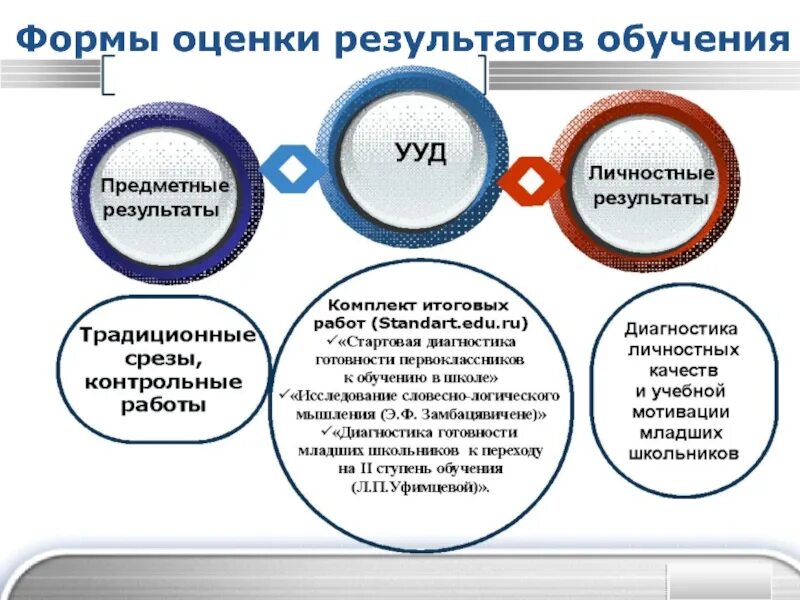 Формы оценки результатов обучения

Предметные результаты

УУД

Личностные результаты

Традиционные срезы, контрольные работы

Комплект итоговых работ (Standart.edu.ru)
✓«Стартовая диагностика готовности первоклассников к обучению в школе»
✓«Исследование словесно-логического мышления (Э.Ф. Замбацявичене)»
✓«Диагностика готовности младших школьников к переходу на II ступень обучения (Л.П.Уфимцевой)».

Диагностика личностных качеств и учебной мотивации младших школьников